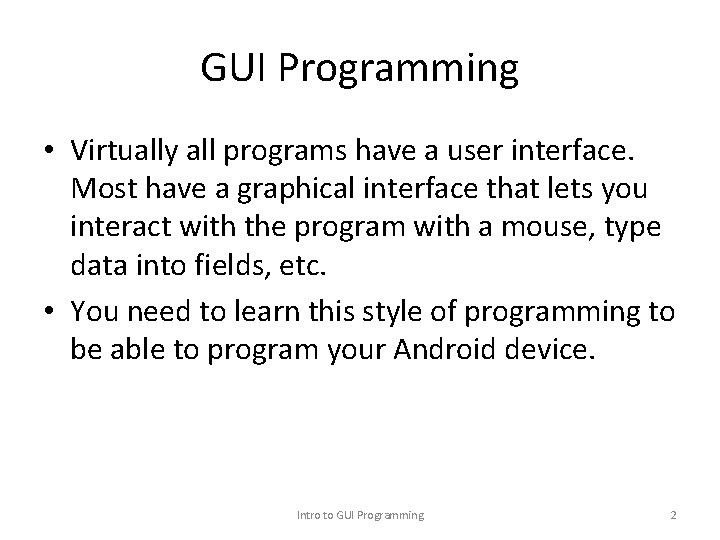 GUI Programming

• Virtually all programs have a user interface. Most have a graphical interface that lets you interact with the program with a mouse, type data into fields, etc.

• You need to learn this style of programming to be able to program your Android device.

Intro to GUI Programming

2